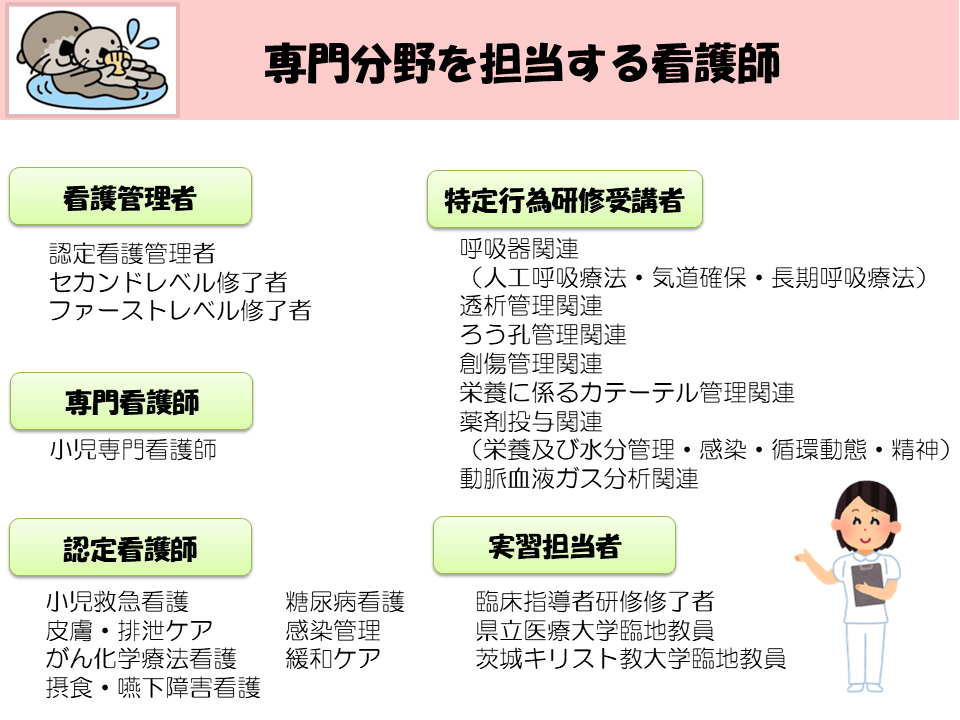 専門分野を担当する看護師

看護管理者

認定看護管理者
セカンドレベル修了者
ファーストレベル修了者

専門看護師

小児専門看護師

認定看護師

小児救急看護
皮膚・排泄ケア
がん化学療法看護
摂食・嚥下障害看護

糖尿病看護
感染管理
緩和ケア

特定行為研修受講者

呼吸器関連
（人工呼吸療法・気道確保・長期呼吸療法）
透析管理関連
ろう孔管理関連
創傷管理関連
栄養に係るカテーテル管理関連
薬剤投与関連
（栄養及び水分管理・感染・循環動態・精神）
動脈血液ガス分析関連

実習担当者

臨床指導者研修修了者
県立医療大学臨地教員
茨城キリスト教大学臨地教員